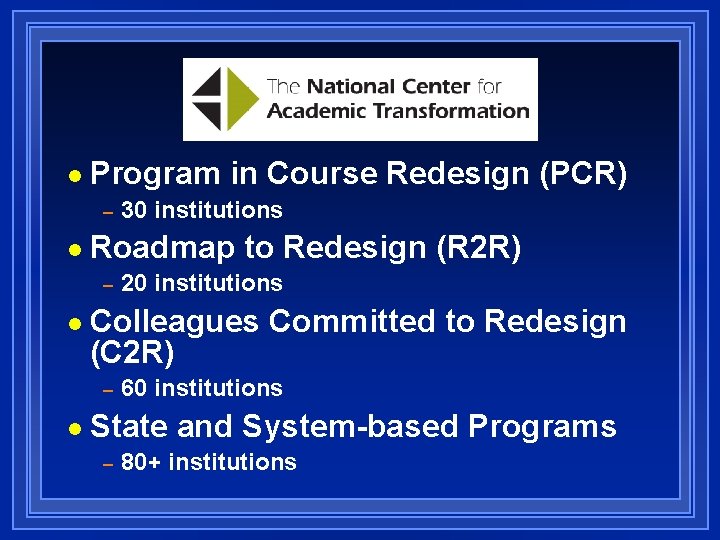 The National Center for Academic Transformation

- Program in Course Redesign (PCR)
  – 30 institutions
- Roadmap to Redesign (R2R)
  – 20 institutions
- Colleagues Committed to Redesign (C2R)
  – 60 institutions
- State and System-based Programs
  – 80+ institutions